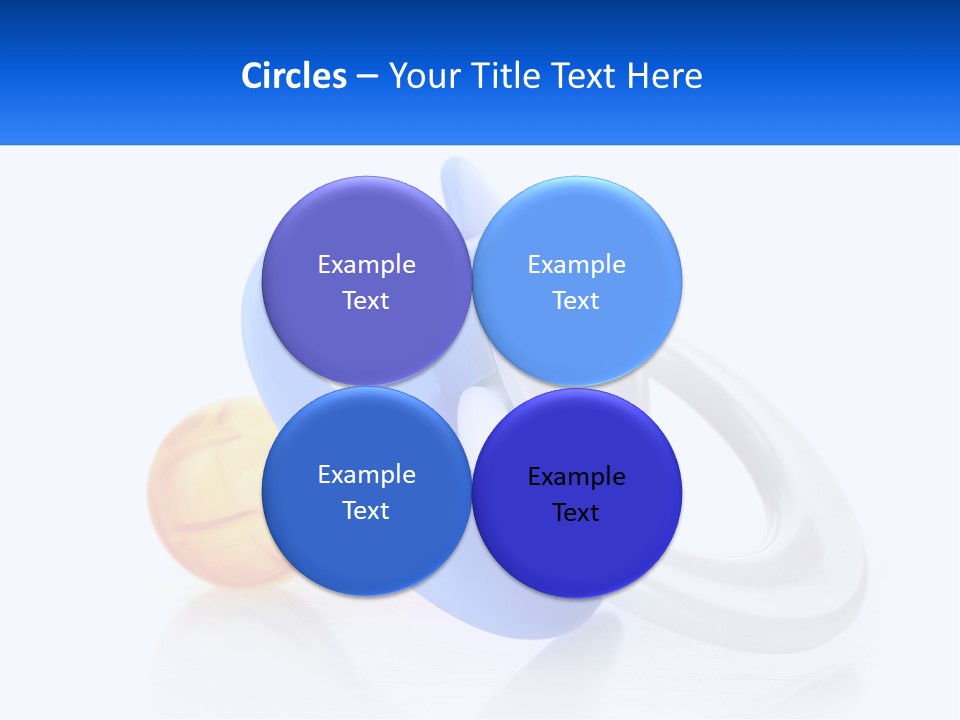 Circles – Your Title Text Here

Example Text

Example Text

Example Text

Example Text